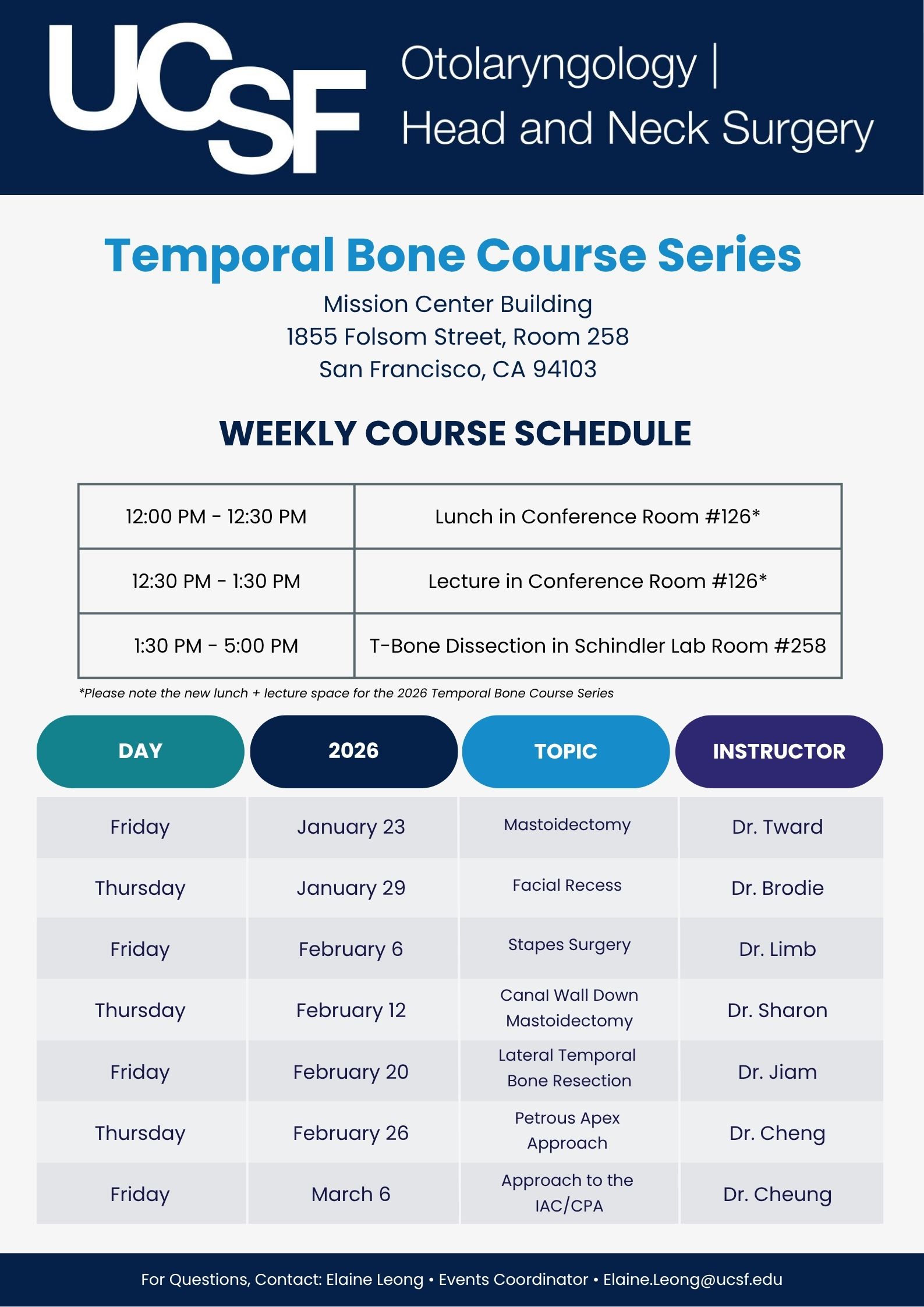 UCSF Otolaryngology | Head and Neck Surgery

Temporal Bone Course Series

Mission Center Building
1855 Folsom Street, Room 258
San Francisco, CA 94103

WEEKLY COURSE SCHEDULE

| 12:00 PM - 12:30 PM | Lunch in Conference Room #126* |
|---|---|
| 12:30 PM - 1:30 PM | Lecture in Conference Room #126* |
| 1:30 PM - 5:00 PM | T-Bone Dissection in Schindler Lab Room #258 |

*Please note the new lunch + lecture space for the 2026 Temporal Bone Course Series

| DAY | 2026 | TOPIC | INSTRUCTOR |
|---|---|---|---|
| Friday | January 23 | Mastoidectomy | Dr. Tward |
| Thursday | January 29 | Facial Recess | Dr. Brodie |
| Friday | February 6 | Stapes Surgery | Dr. Limb |
| Thursday | February 12 | Canal Wall Down Mastoidectomy | Dr. Sharon |
| Friday | February 20 | Lateral Temporal Bone Resection | Dr. Jiam |
| Thursday | February 26 | Petrous Apex Approach | Dr. Cheng |
| Friday | March 6 | Approach to the IAC/CPA | Dr. Cheung |

For Questions, Contact: Elaine Leong • Events Coordinator • Elaine.Leong@ucsf.edu